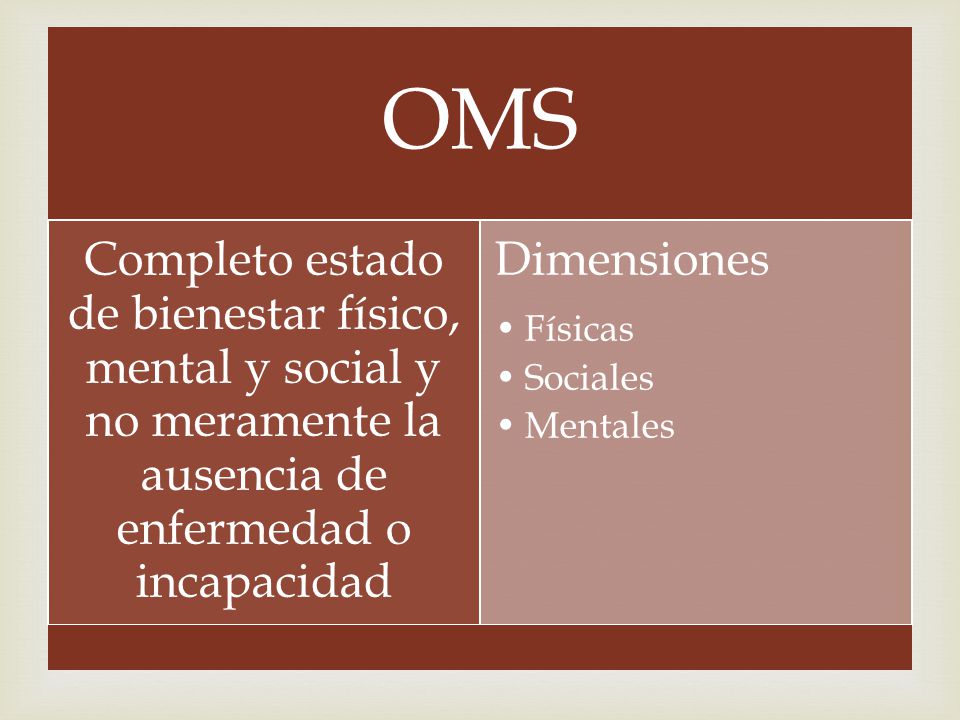 OMS

Completo estado de bienestar físico, mental y social y no meramente la ausencia de enfermedad o incapacidad

Dimensiones

• Físicas
• Sociales
• Mentales